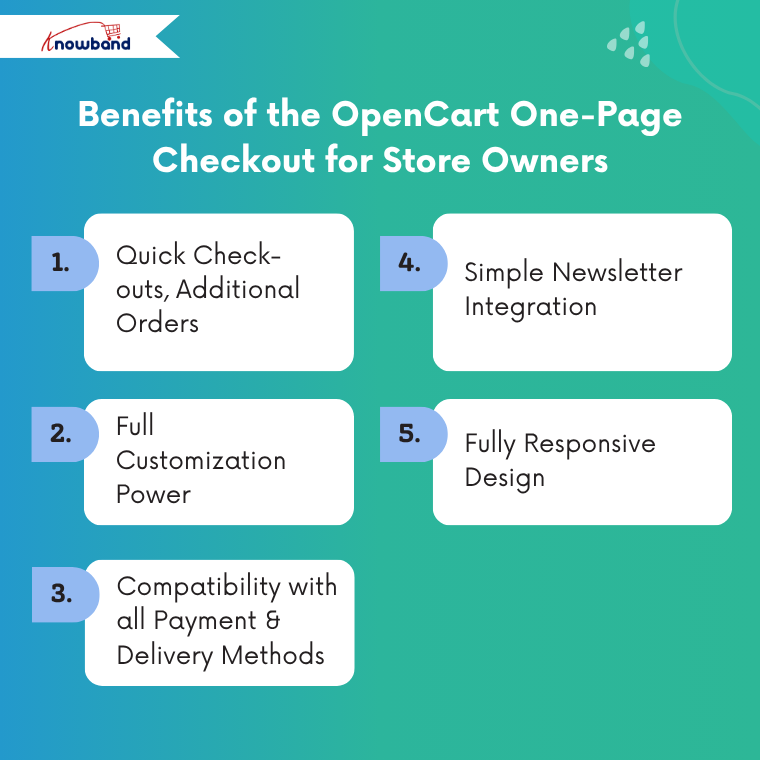 Knowband

Benefits of the OpenCart One-Page Checkout for Store Owners

1. Quick Check-outs, Additional Orders

2. Full Customization Power

3. Compatibility with all Payment & Delivery Methods

4. Simple Newsletter Integration

5. Fully Responsive Design